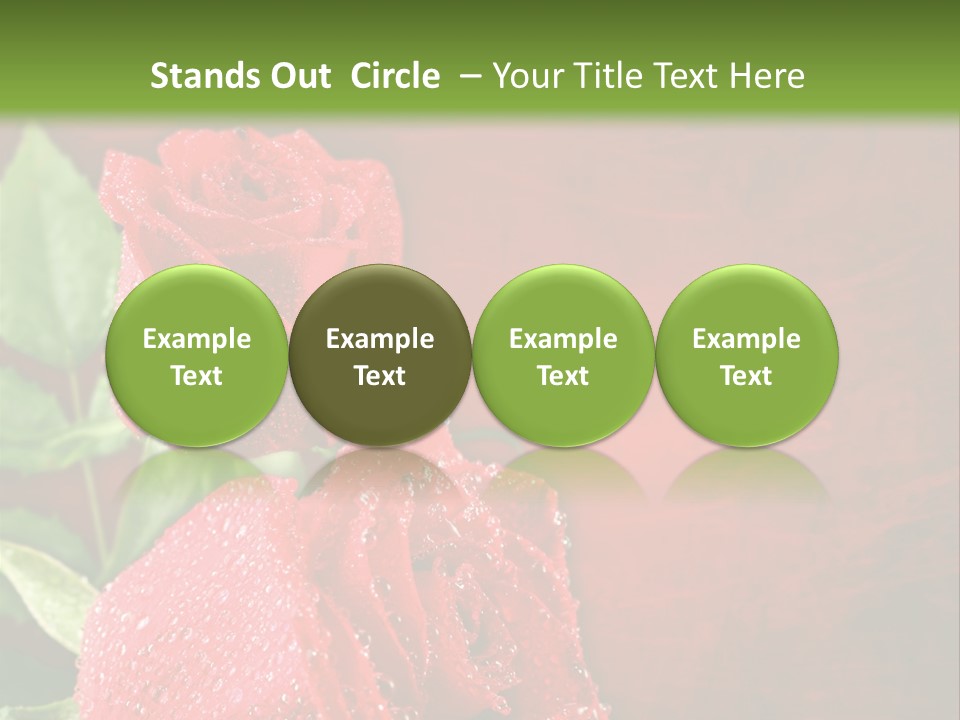 Stands Out Circle – Your Title Text Here

Example Text

Example Text

Example Text

Example Text